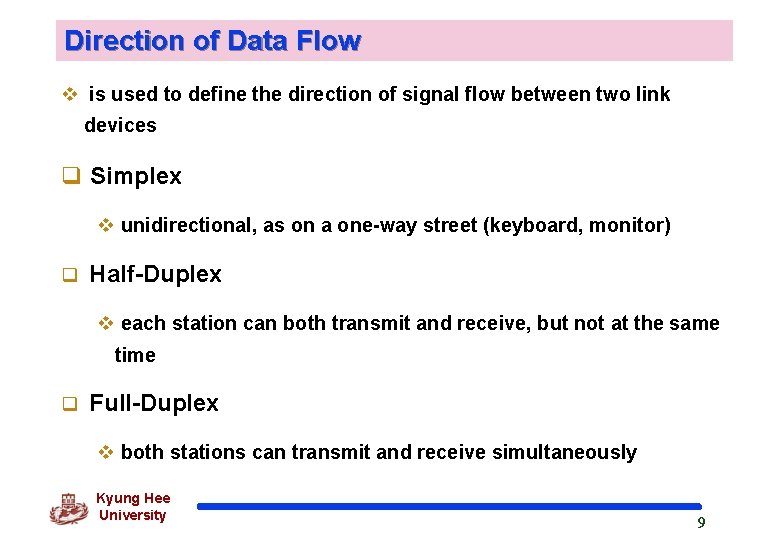 Direction of Data Flow

❖ is used to define the direction of signal flow between two link devices

❑ Simplex

❖ unidirectional, as on a one-way street (keyboard, monitor)

❑ Half-Duplex

❖ each station can both transmit and receive, but not at the same time

❑ Full-Duplex

❖ both stations can transmit and receive simultaneously

Kyung Hee University

9